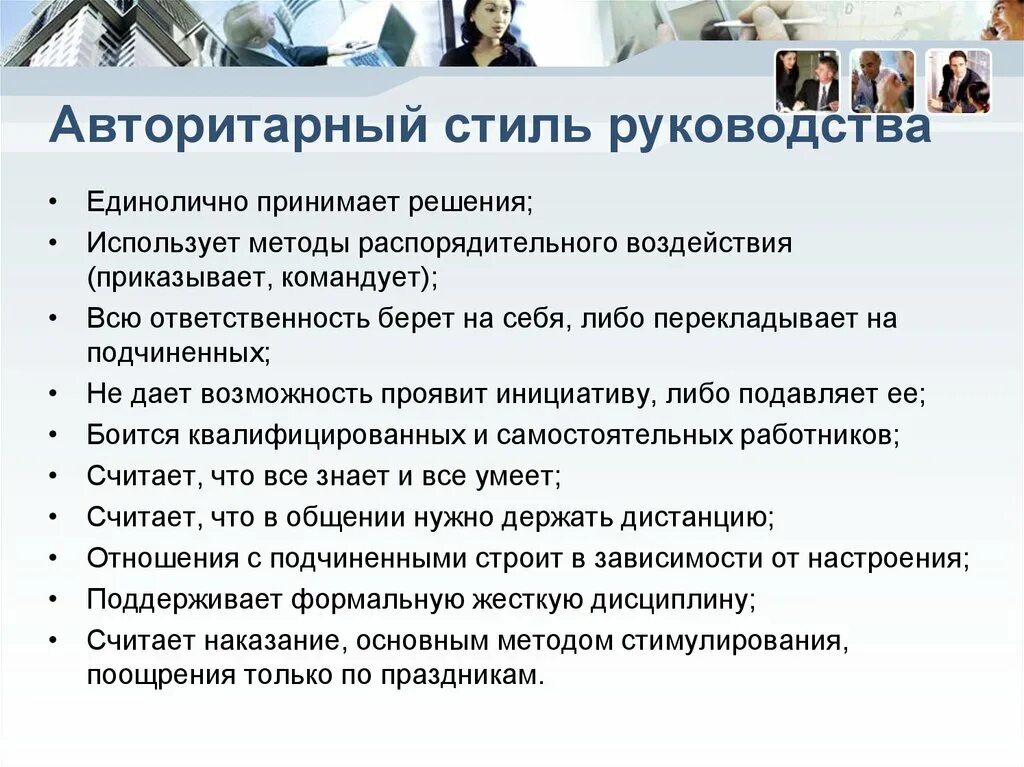 Авторитарный стиль руководства

• Единолично принимает решения;
• Использует методы распорядительного воздействия (приказывает, командует);
• Всю ответственность берет на себя, либо перекладывает на подчиненных;
• Не дает возможность проявит инициативу, либо подавляет ее;
• Боится квалифицированных и самостоятельных работников;
• Считает, что все знает и все умеет;
• Считает, что в общении нужно держать дистанцию;
• Отношения с подчиненными строит в зависимости от настроения;
• Поддерживает формальную жесткую дисциплину;
• Считает наказание, основным методом стимулирования, поощрения только по праздникам.